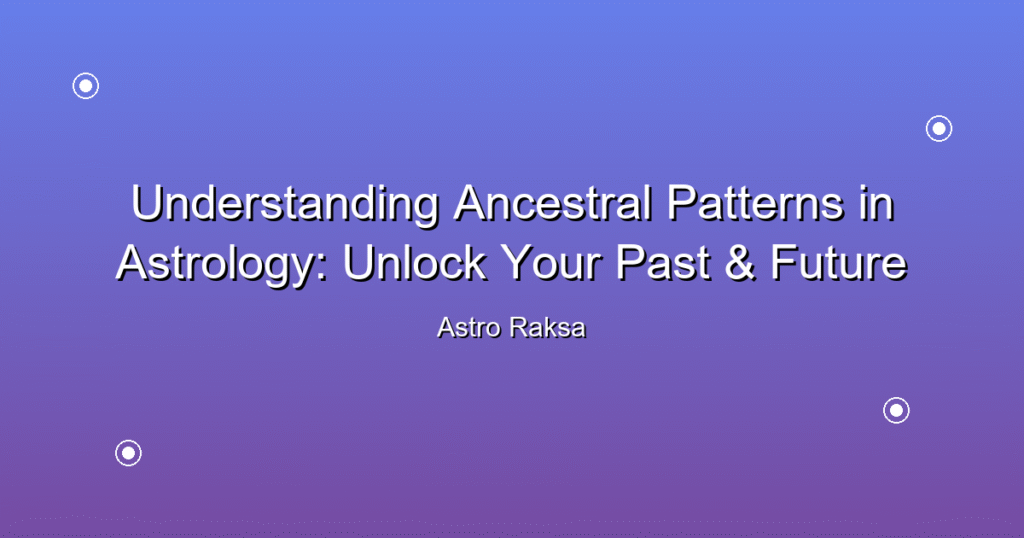 Understanding Ancestral Patterns in Astrology: Unlock Your Past & Future

Astro Raksa